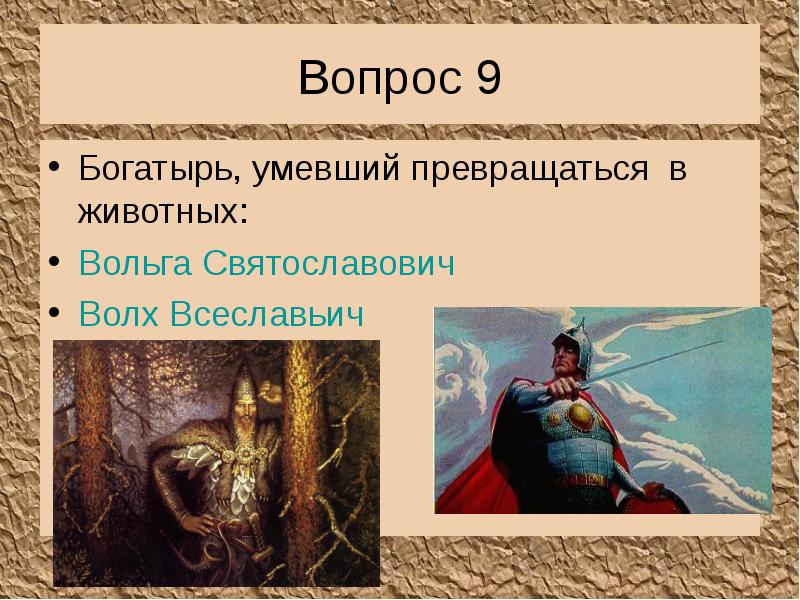 Вопрос 9

• Богатырь, умевший превращаться в животных:
• Вольга Святославович
• Волх Всеславьич